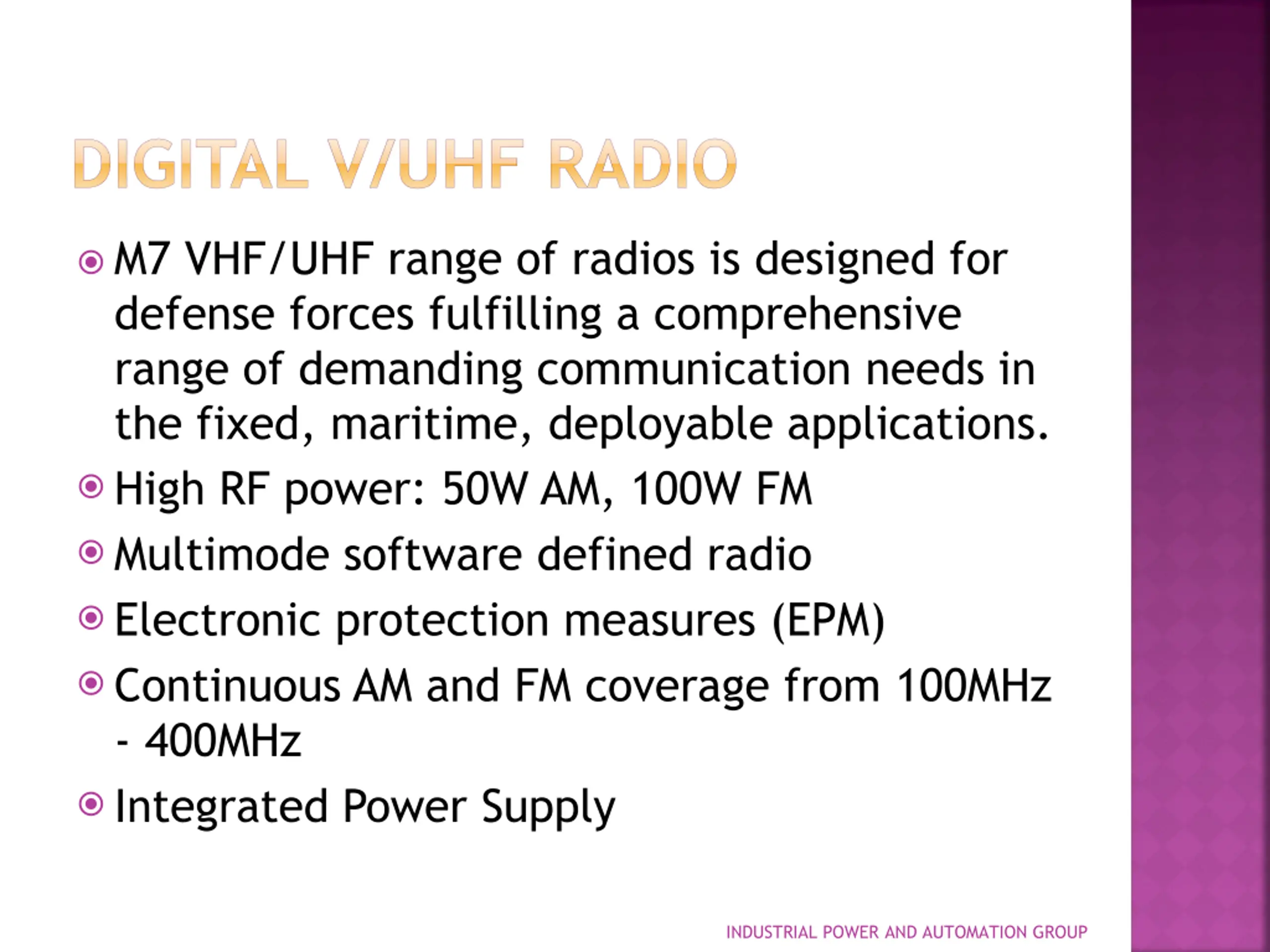 DIGITAL V/UHF RADIO

M7 VHF/UHF range of radios is designed for defense forces fulfilling a comprehensive range of demanding communication needs in the fixed, maritime, deployable applications.

High RF power: 50W AM, 100W FM

Multimode software defined radio

Electronic protection measures (EPM)

Continuous AM and FM coverage from 100MHz - 400MHz

Integrated Power Supply

INDUSTRIAL POWER AND AUTOMATION GROUP